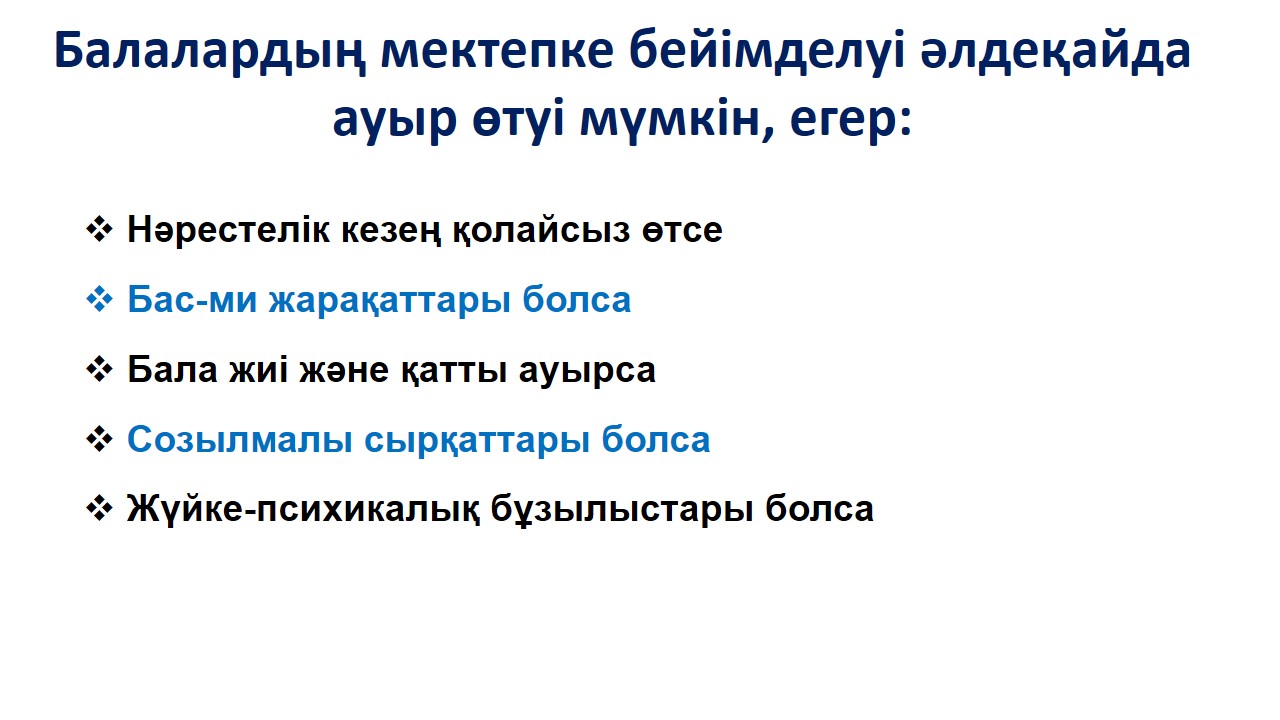 Балалардың мектепке бейімделуі әлдеқайда ауыр өтуі мүмкін, егер:

❖ Нәрестелік кезең қолайсыз өтсе
❖ Бас-ми жарақаттары болса
❖ Бала жиі және қатты ауырса
❖ Созылмалы сырқаттары болса
❖ Жүйке-психикалық бұзылыстары болса